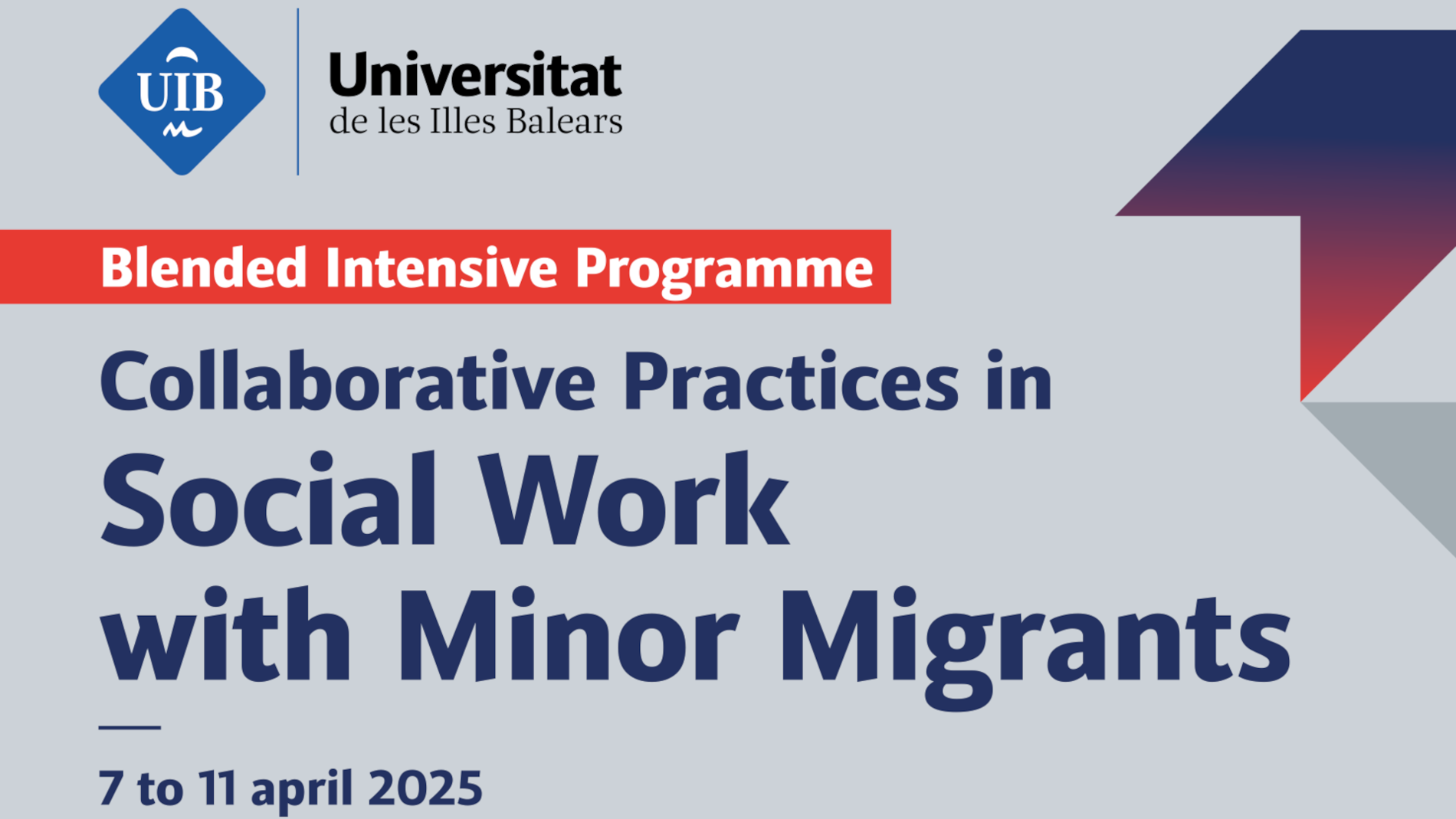 UIB

Universitat
de les Illes Balears

Blended Intensive Programme

Collaborative Practices in
Social Work
with Minor Migrants

7 to 11 april 2025